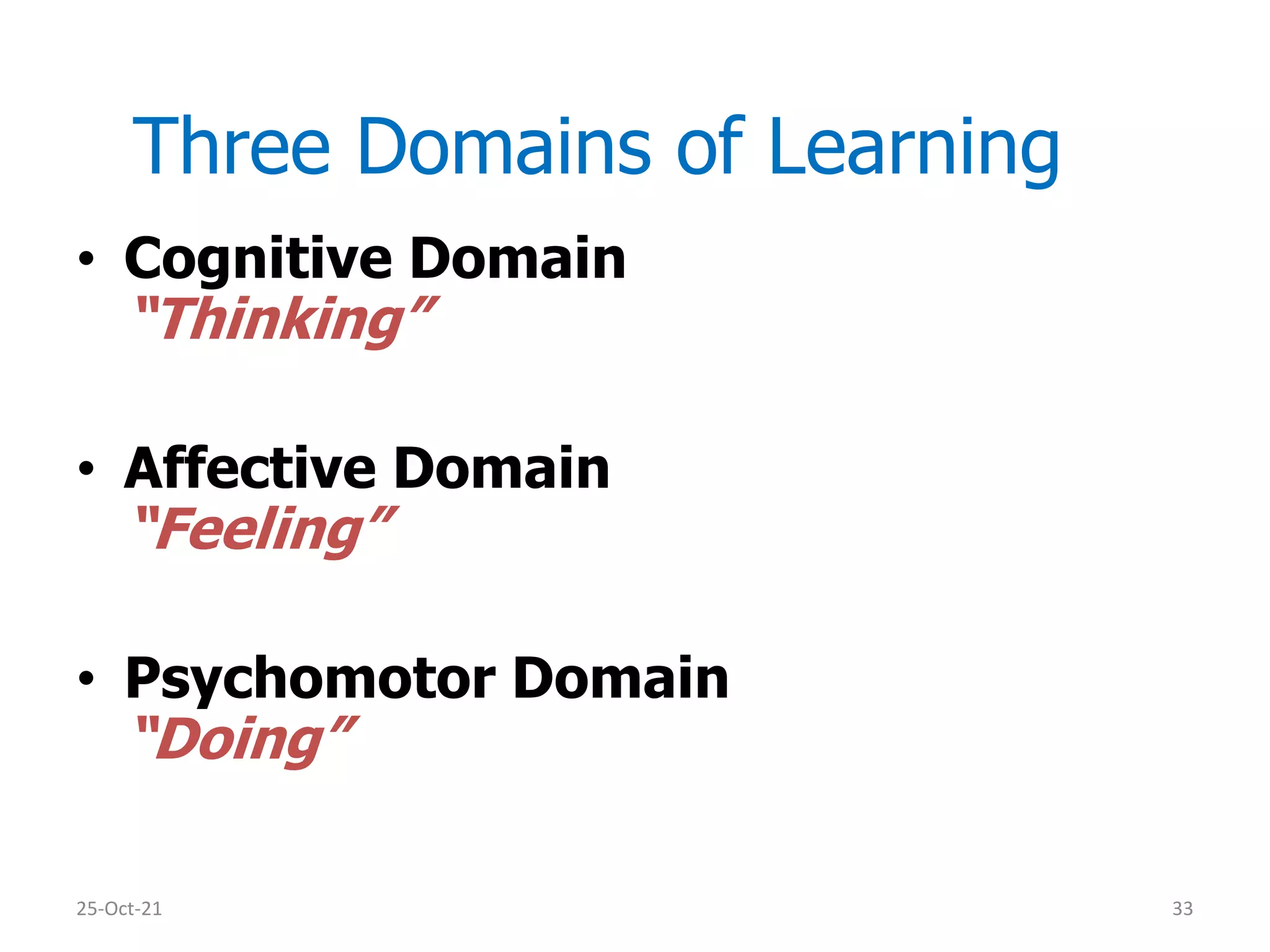 Three Domains of Learning

• Cognitive Domain
"Thinking"

• Affective Domain
"Feeling"

• Psychomotor Domain
"Doing"

25-Oct-21

33